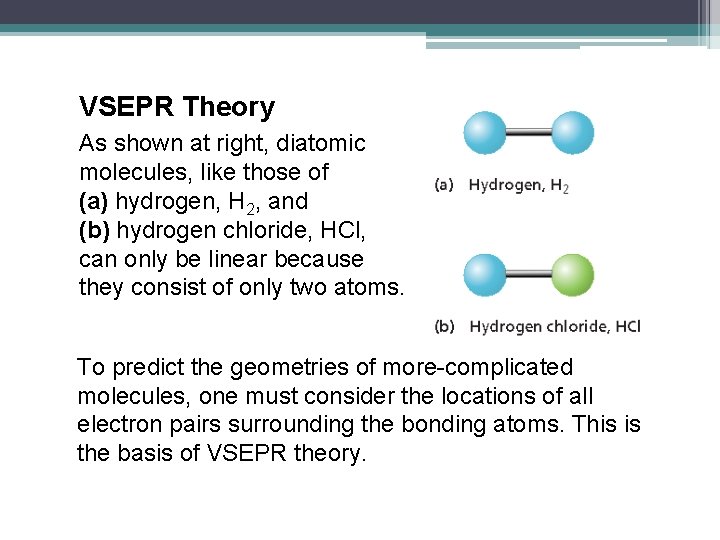 VSEPR Theory

As shown at right, diatomic molecules, like those of
(a) hydrogen, $H_2$, and
(b) hydrogen chloride, HCl,
can only be linear because they consist of only two atoms.

(a) Hydrogen, $H_2$

(b) Hydrogen chloride, HCl

To predict the geometries of more-complicated molecules, one must consider the locations of all electron pairs surrounding the bonding atoms. This is the basis of VSEPR theory.